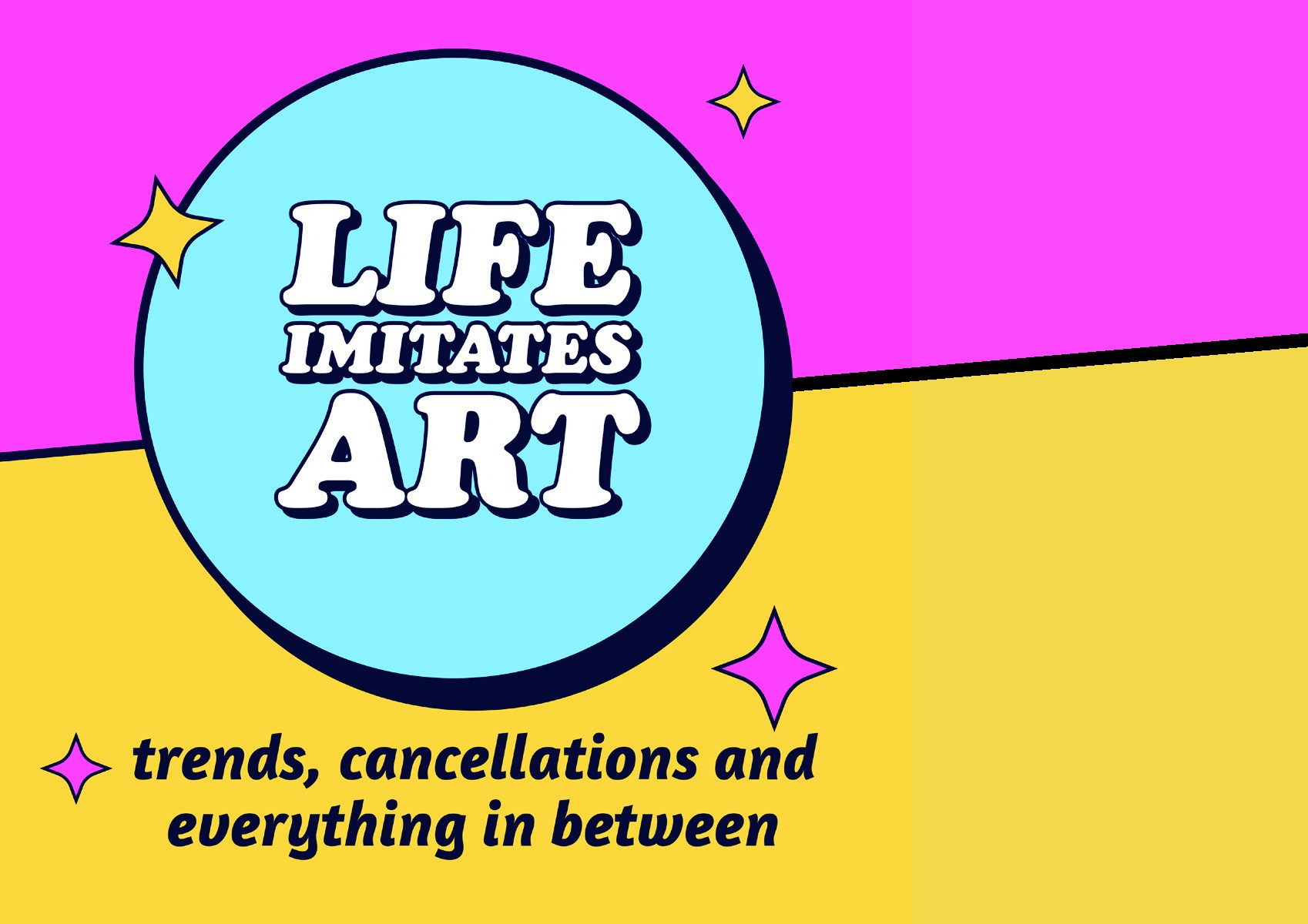 LIFE
IMITATES
ART

trends, cancellations and everything in between